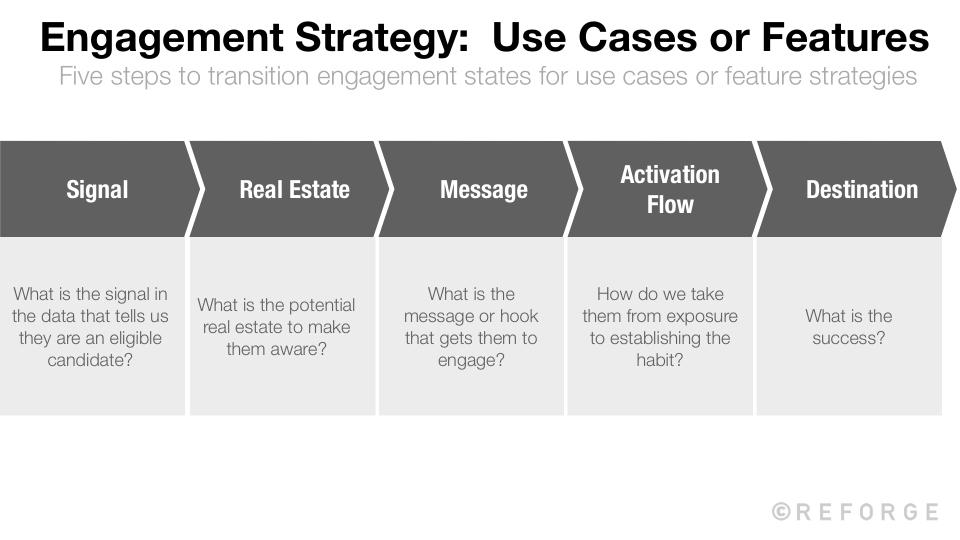 Engagement Strategy: Use Cases or Features

Five steps to transition engagement states for use cases or feature strategies

Signal

What is the signal in the data that tells us they are an eligible candidate?

Real Estate

What is the potential real estate to make them aware?

Message

What is the message or hook that gets them to engage?

Activation Flow

How do we take them from exposure to establishing the habit?

Destination

What is the success?

©REFORGE